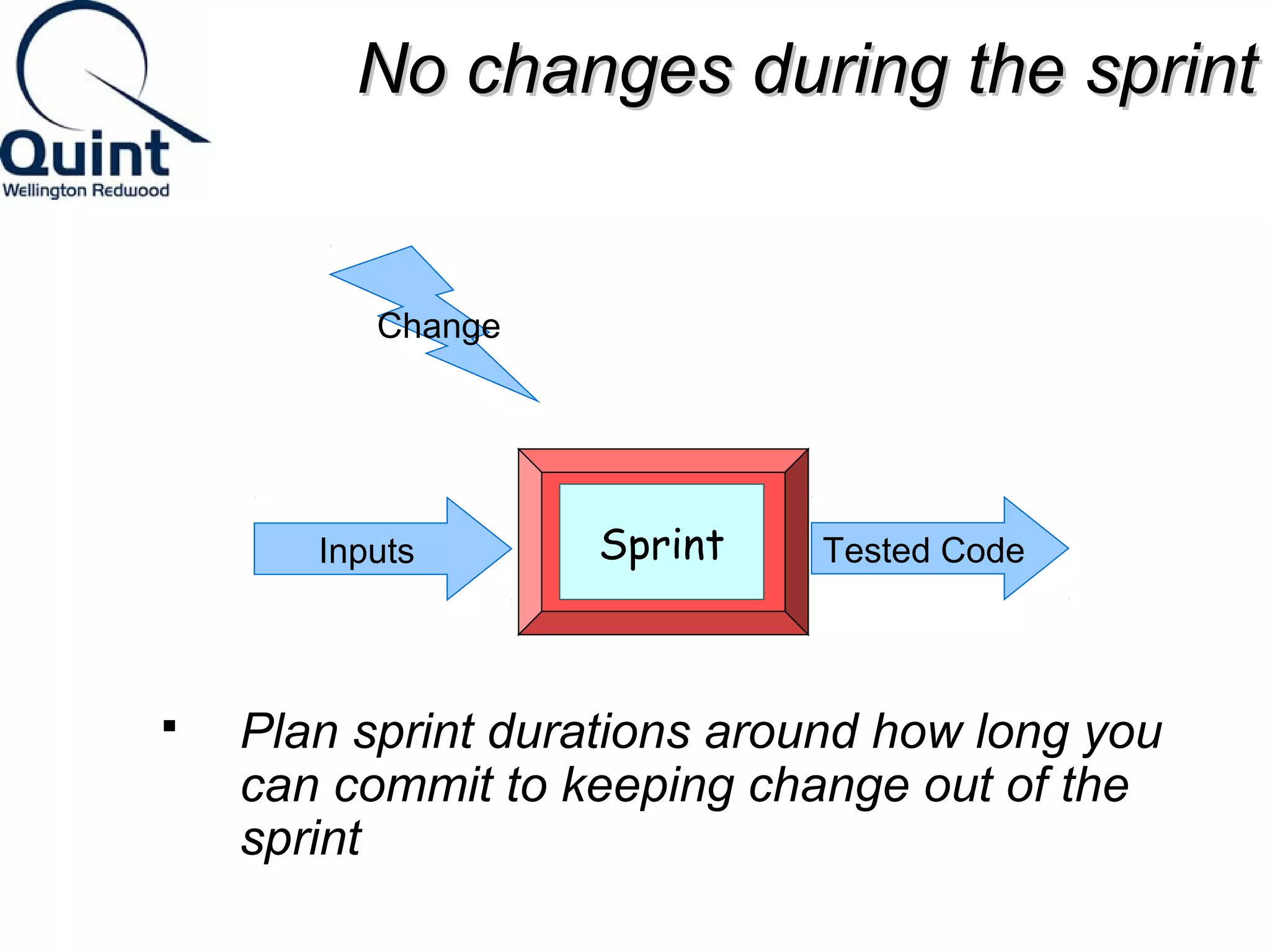 Quint
Wellington Redwood

No changes during the sprint

Change

Inputs

Sprint

Tested Code

▪ Plan sprint durations around how long you can commit to keeping change out of the sprint